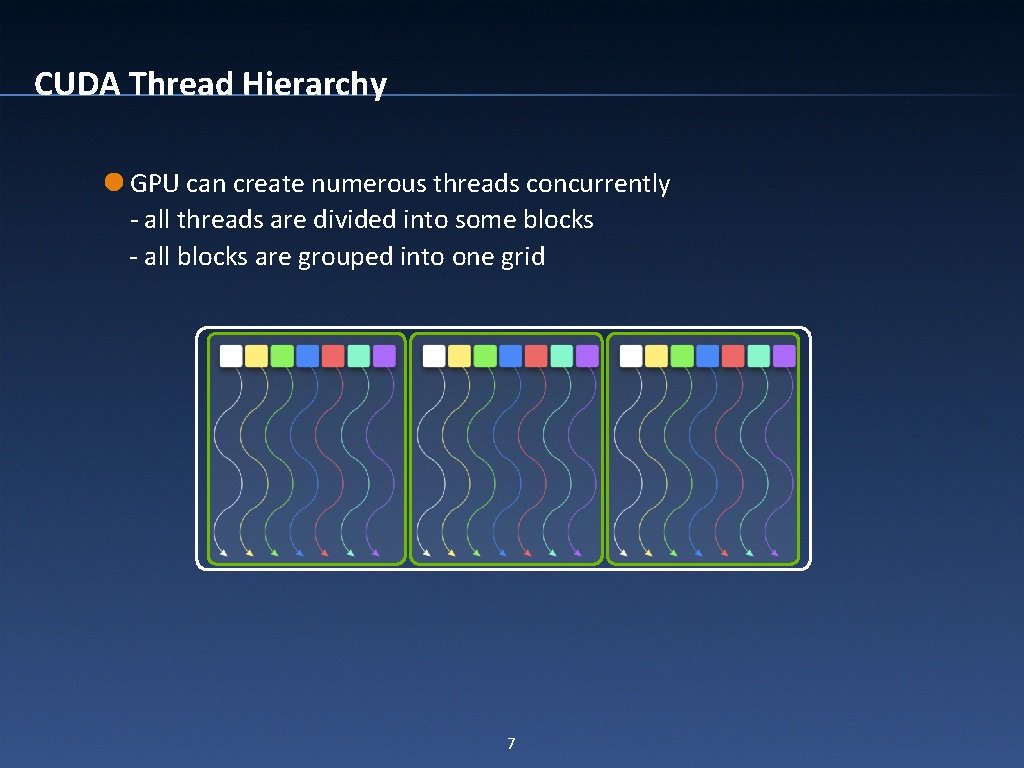 CUDA Thread Hierarchy

GPU can create numerous threads concurrently
- all threads are divided into some blocks
- all blocks are grouped into one grid

7